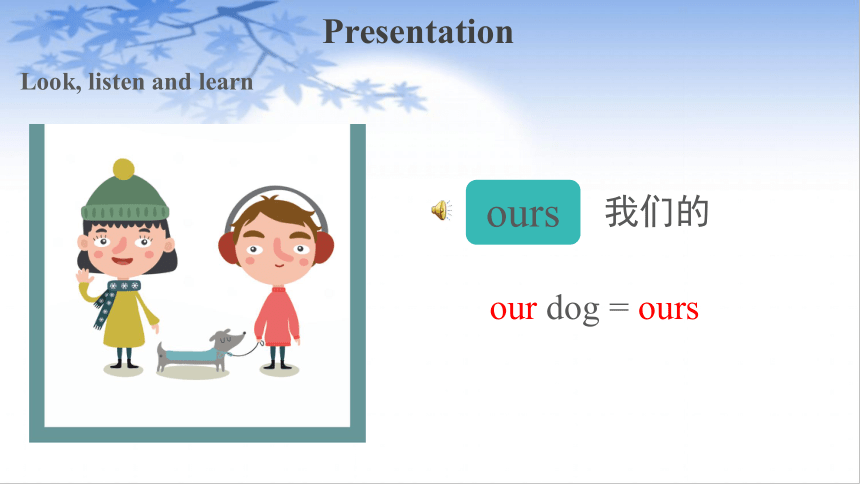 Presentation

Look, listen and learn

ours 我们的

our dog = ours